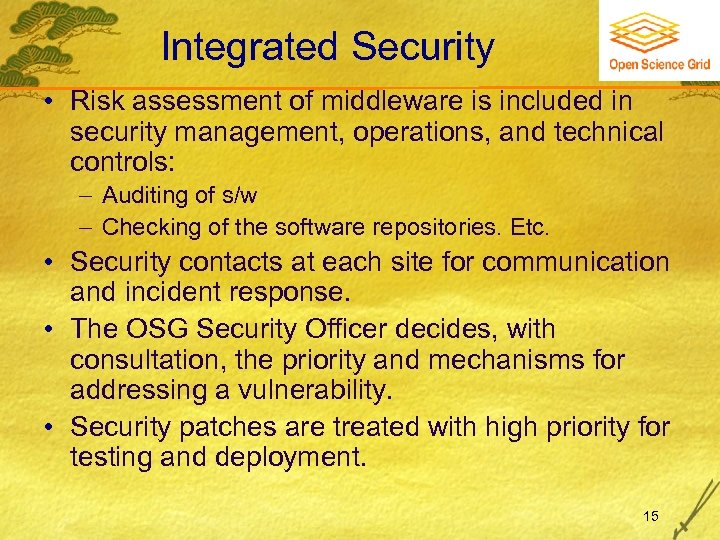 Integrated Security

Open Science Grid

• Risk assessment of middleware is included in security management, operations, and technical controls:
– Auditing of s/w
– Checking of the software repositories. Etc.
• Security contacts at each site for communication and incident response.
• The OSG Security Officer decides, with consultation, the priority and mechanisms for addressing a vulnerability.
• Security patches are treated with high priority for testing and deployment.

15